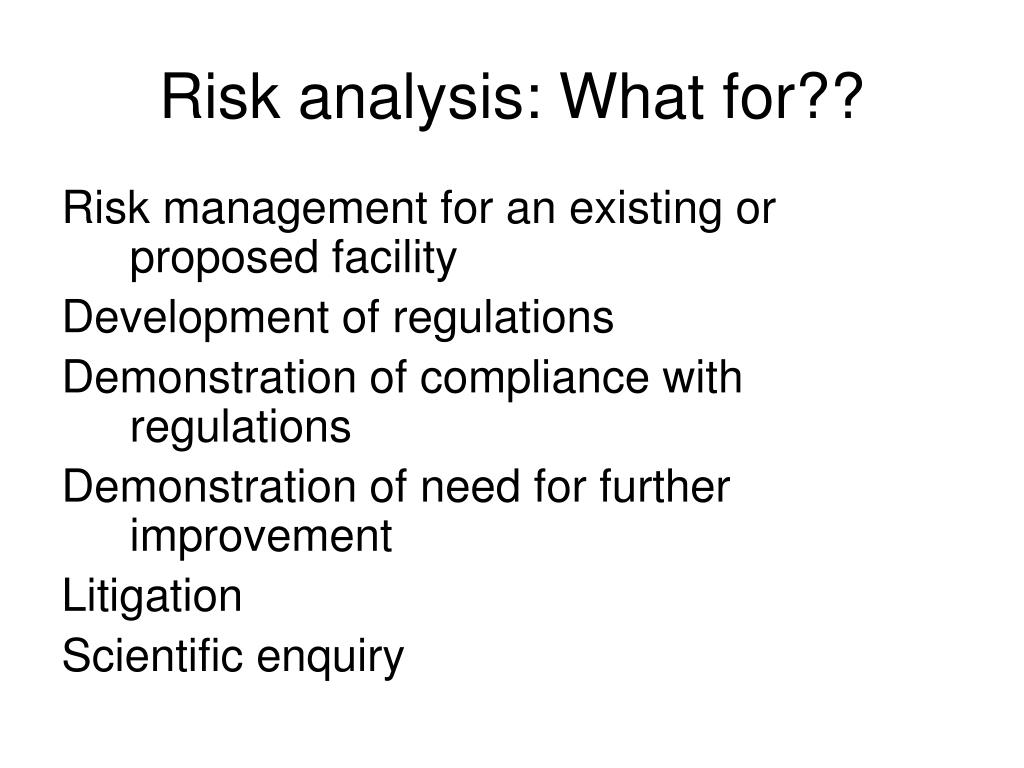 Risk analysis: What for??

Risk management for an existing or proposed facility

Development of regulations

Demonstration of compliance with regulations

Demonstration of need for further improvement

Litigation

Scientific enquiry